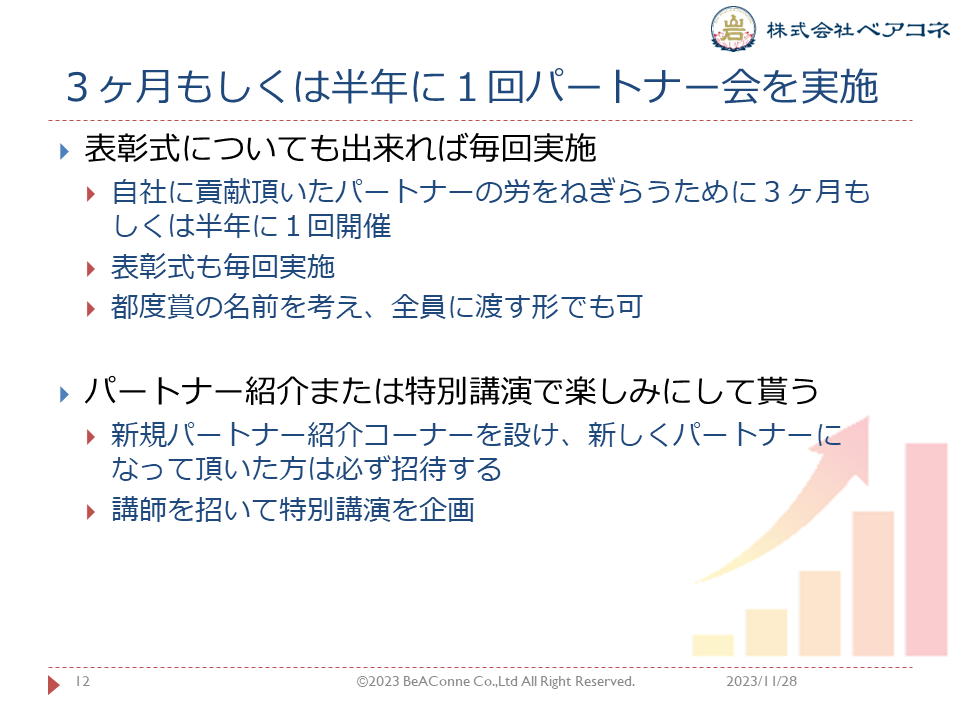 株式会社ベアコネ

３ヶ月もしくは半年に１回パートナー会を実施

表彰式についても出来れば毎回実施

自社に貢献頂いたパートナーの労をねぎらうために３ヶ月もしくは半年に１回開催

表彰式も毎回実施

都度賞の名前を考え、全員に渡す形でも可

パートナー紹介または特別講演で楽しみにして貰う

新規パートナー紹介コーナーを設け、新しくパートナーになって頂いた方は必ず招待する

講師を招いて特別講演を企画

12

©2023 BeAConne Co.,Ltd All Right Reserved.

2023/11/28